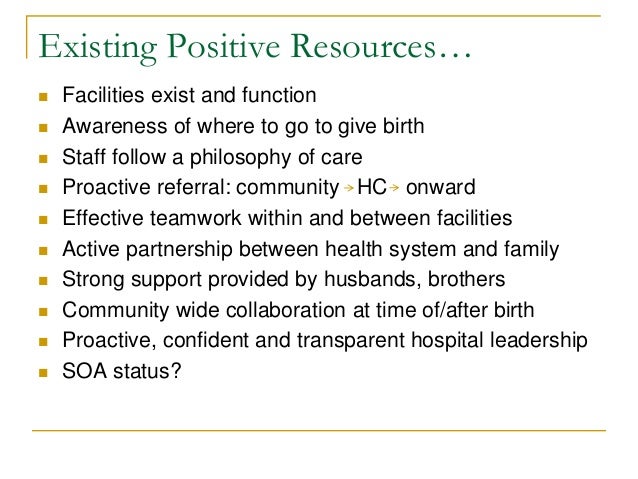 Existing Positive Resources…

- Facilities exist and function
- Awareness of where to go to give birth
- Staff follow a philosophy of care
- Proactive referral: community → HC → onward
- Effective teamwork within and between facilities
- Active partnership between health system and family
- Strong support provided by husbands, brothers
- Community wide collaboration at time of/after birth
- Proactive, confident and transparent hospital leadership
- SOA status?